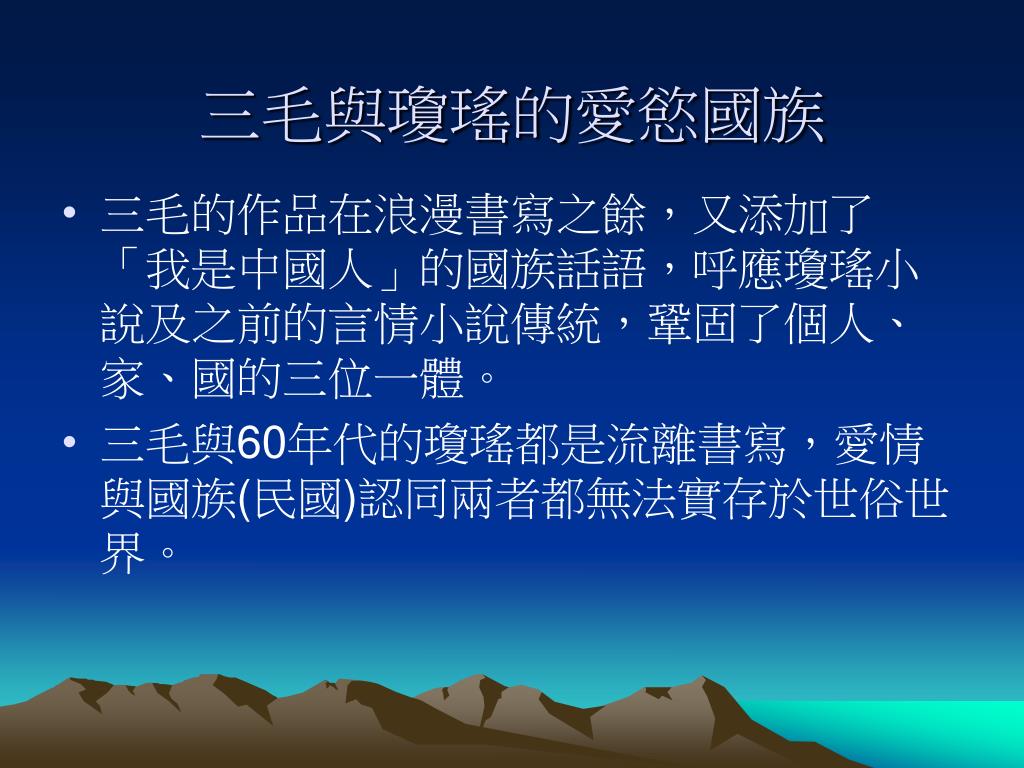 三毛與瓊瑤的愛慾國族

• 三毛的作品在浪漫書寫之餘，又添加了「我是中國人」的國族話語，呼應瓊瑤小說及之前的言情小說傳統，鞏固了個人、家、國的三位一體。

• 三毛與60年代的瓊瑤都是流離書寫，愛情與國族(民國)認同兩者都無法實存於世俗世界。